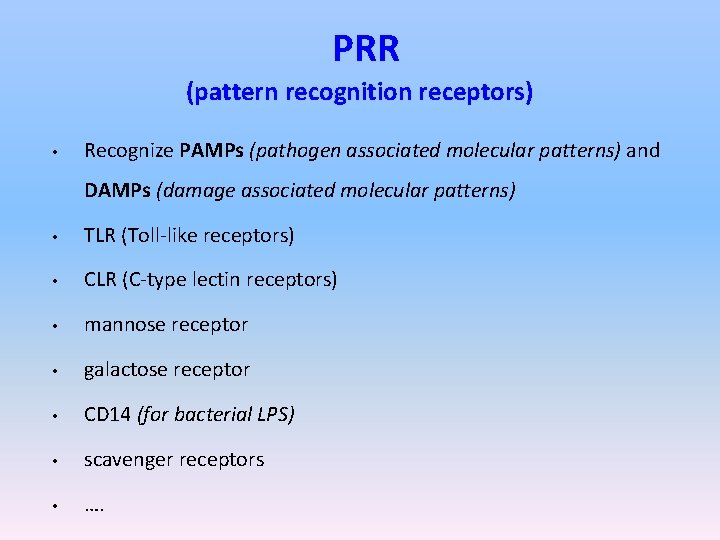 PRR
(pattern recognition receptors)

• Recognize PAMPs (pathogen associated molecular patterns) and DAMPs (damage associated molecular patterns)

• TLR (Toll-like receptors)

• CLR (C-type lectin receptors)

• mannose receptor

• galactose receptor

• CD14 (for bacterial LPS)

• scavenger receptors

• ….